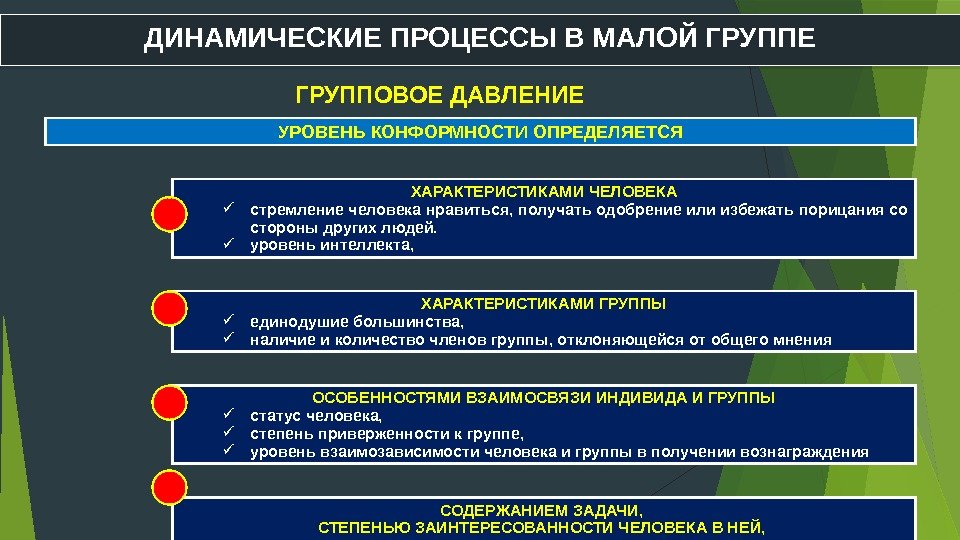 ДИНАМИЧЕСКИЕ ПРОЦЕССЫ В МАЛОЙ ГРУППЕ

ГРУППОВОЕ ДАВЛЕНИЕ

УРОВЕНЬ КОНФОРМНОСТИ ОПРЕДЕЛЯЕТСЯ

ХАРАКТЕРИСТИКАМИ ЧЕЛОВЕКА
✓ стремление человека нравиться, получать одобрение или избежать порицания со стороны других людей.
✓ уровень интеллекта,

ХАРАКТЕРИСТИКАМИ ГРУППЫ
✓ единодушие большинства,
✓ наличие и количество членов группы, отклоняющейся от общего мнения

ОСОБЕННОСТЯМИ ВЗАИМОСВЯЗИ ИНДИВИДА И ГРУППЫ
✓ статус человека,
✓ степень приверженности к группе,
✓ уровень взаимозависимости человека и группы в получении вознаграждения

СОДЕРЖАНИЕМ ЗАДАЧИ,
СТЕПЕНЬЮ ЗАИНТЕРЕСОВАННОСТИ ЧЕЛОВЕКА В НЕЙ,